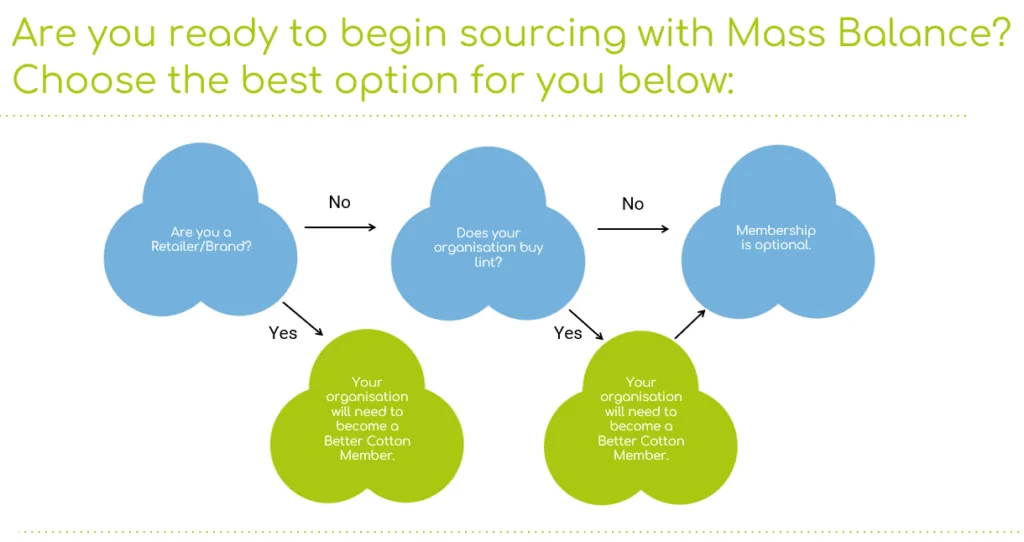 Are you ready to begin sourcing with Mass Balance? Choose the best option for you below:

Are you a Retailer/Brand?

No

Does your organisation buy lint?

No

Membership is optional.

Yes

Your organisation will need to become a Better Cotton Member.

Yes

Your organisation will need to become a Better Cotton Member.